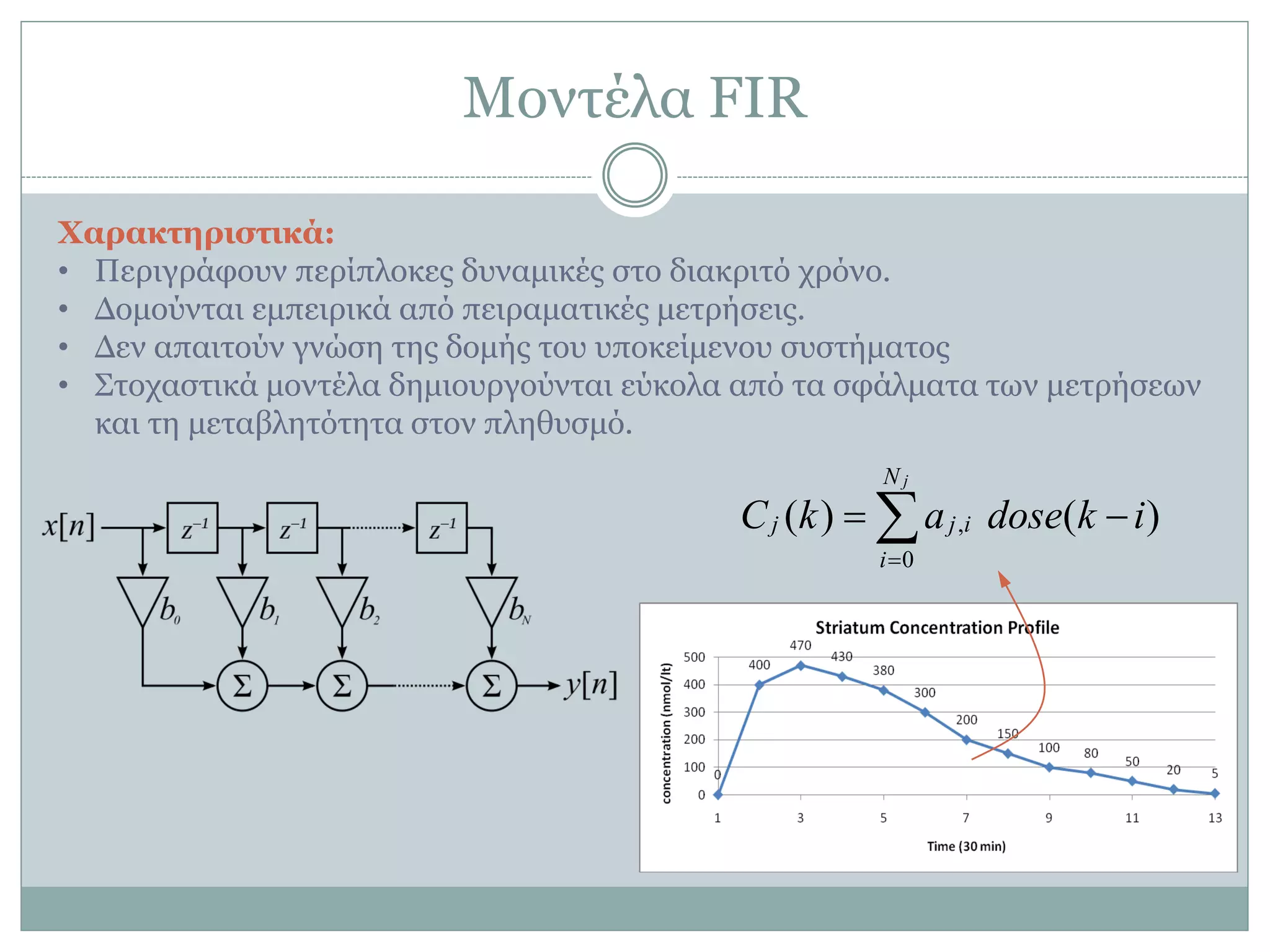 Μοντέλα FIR

Χαρακτηριστικά:
• Περιγράφουν περίπλοκες δυναμικές στο διακριτό χρόνο.
• Δομούνται εμπειρικά από πειραματικές μετρήσεις.
• Δεν απαιτούν γνώση της δομής του υποκείμενου συστήματος
• Στοχαστικά μοντέλα δημιουργούνται εύκολα από τα σφάλματα των μετρήσεων και τη μεταβλητότητα στον πληθυσμό.

$x[n]$ $z^{-1}$ $z^{-1}$ $z^{-1}$ $b_0$ $b_1$ $b_2$ $b_N$ $\Sigma$ $\Sigma$ $\Sigma$ $y[n]$

$C_j(k) = \sum_{i=0}^{N_j} a_{j,i} \; dose(k-i)$

Striatum Concentration Profile
concentration (nmol/lt)
500
400
300
200
100
0
0 400 470 430 380 300 200 150 100 80 50 20 5
1 3 5 7 9 11 13
Time (30 min)